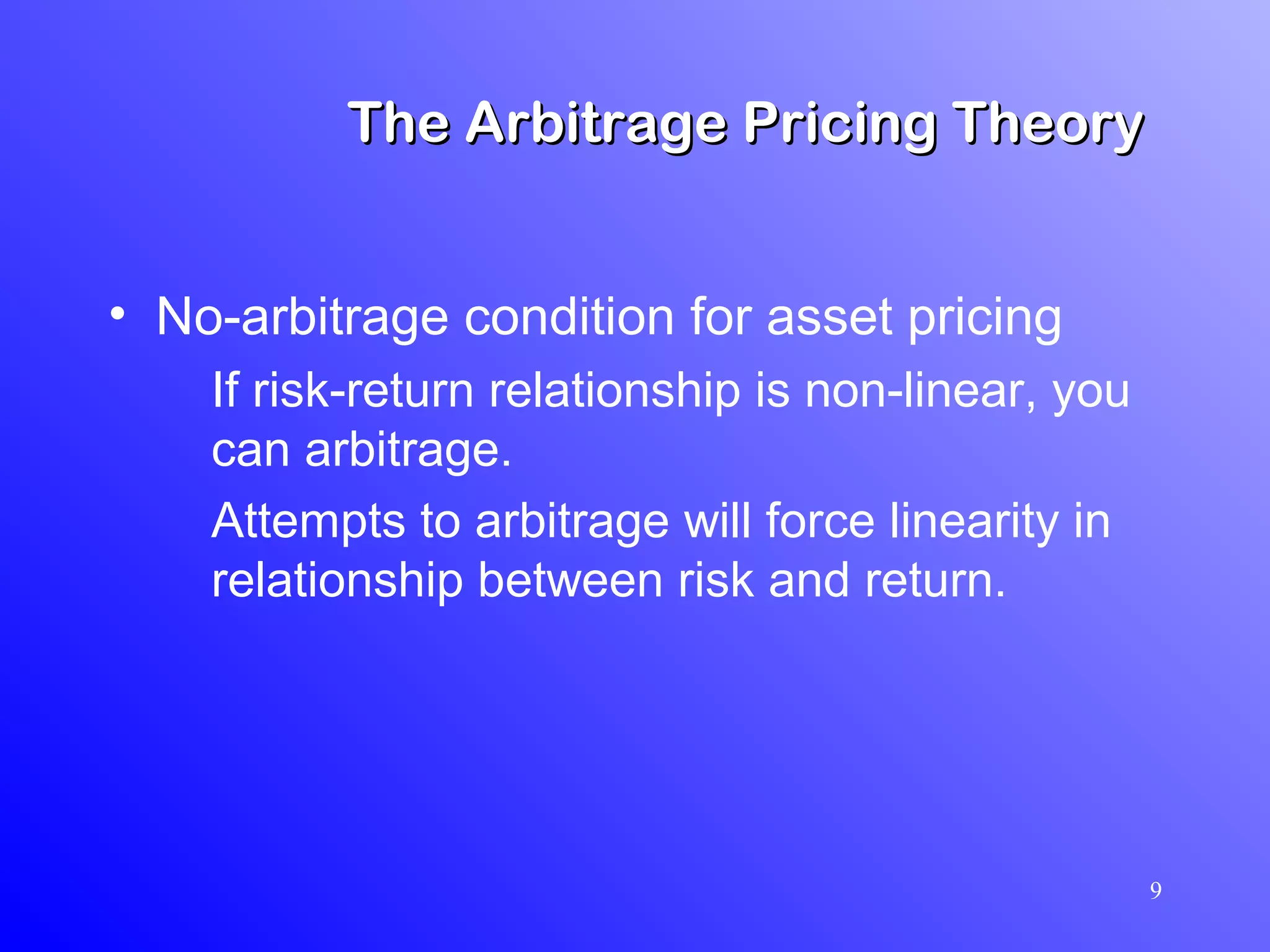 The Arbitrage Pricing Theory

• No-arbitrage condition for asset pricing

If risk-return relationship is non-linear, you can arbitrage.

Attempts to arbitrage will force linearity in relationship between risk and return.

9